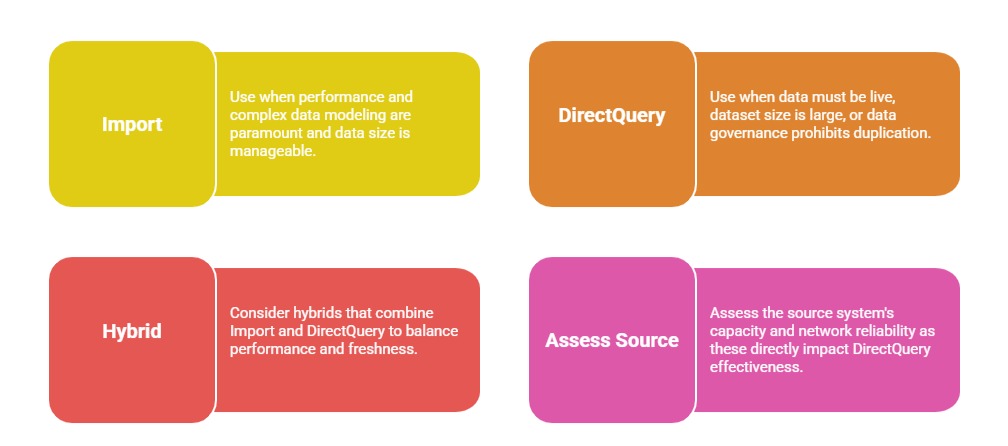 Import

Use when performance and complex data modeling are paramount and data size is manageable.

DirectQuery

Use when data must be live, dataset size is large, or data governance prohibits duplication.

Hybrid

Consider hybrids that combine Import and DirectQuery to balance performance and freshness.

Assess Source

Assess the source system's capacity and network reliability as these directly impact DirectQuery effectiveness.